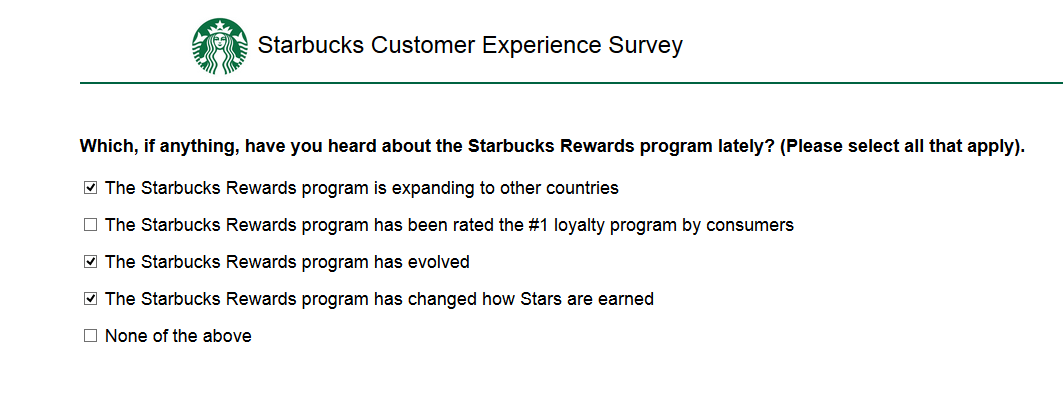 Starbucks Customer Experience Survey

Which, if anything, have you heard about the Starbucks Rewards program lately? (Please select all that apply).

☑ The Starbucks Rewards program is expanding to other countries

☐ The Starbucks Rewards program has been rated the #1 loyalty program by consumers

☑ The Starbucks Rewards program has evolved

☑ The Starbucks Rewards program has changed how Stars are earned

☐ None of the above